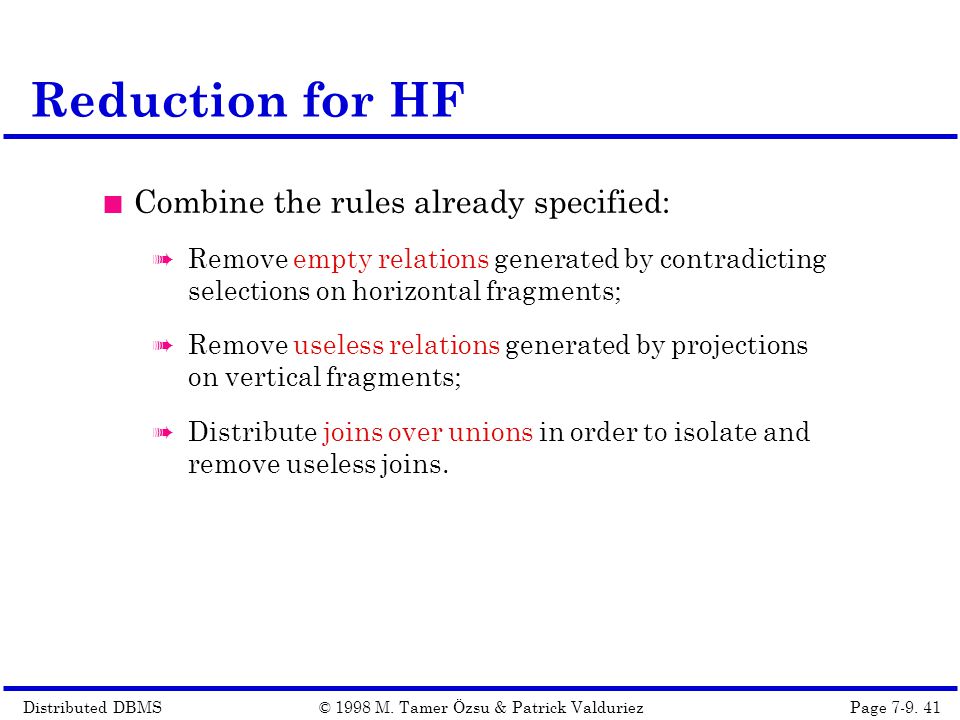 Reduction for HF

Combine the rules already specified:

Remove empty relations generated by contradicting selections on horizontal fragments;

Remove useless relations generated by projections on vertical fragments;

Distribute joins over unions in order to isolate and remove useless joins.

Distributed DBMS © 1998 M. Tamer Özsu & Patrick Valduriez Page 7-9. 41